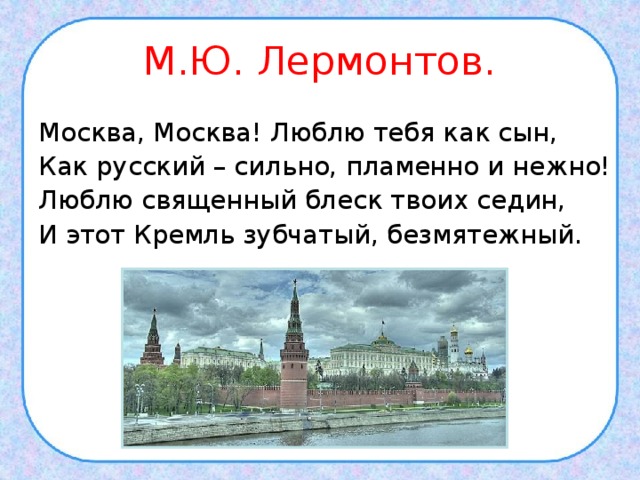 М.Ю. Лермонтов.

Москва, Москва! Люблю тебя как сын,
Как русский – сильно, пламенно и нежно!
Люблю священный блеск твоих седин,
И этот Кремль зубчатый, безмятежный.